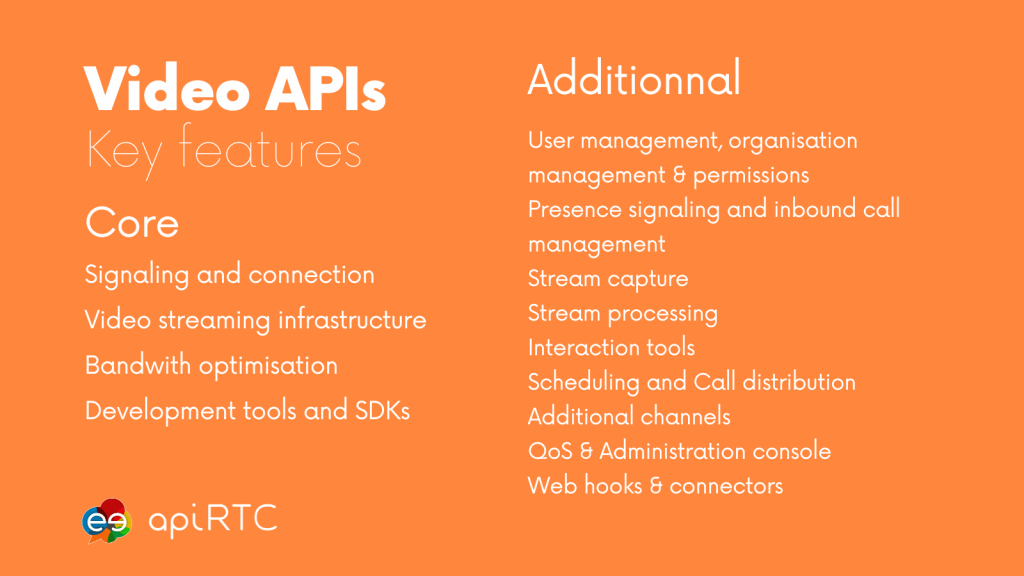 Video APIs
Key features

Core

Signaling and connection

Video streaming infrastructure

Bandwith optimisation

Development tools and SDKs

apiRTC

Additionnal

User management, organisation management & permissions

Presence signaling and inbound call management

Stream capture

Stream processing

Interaction tools

Scheduling and Call distribution

Additional channels

QoS & Administration console

Web hooks & connectors